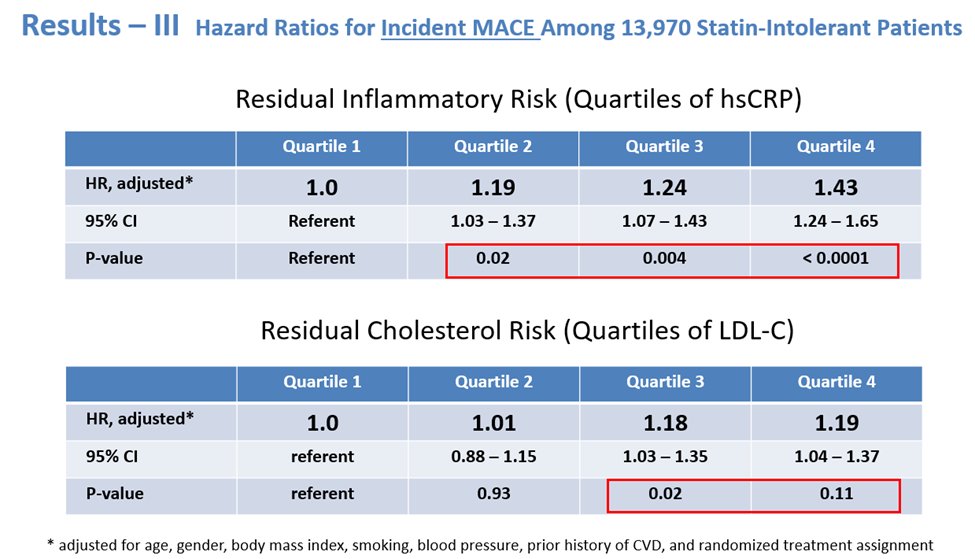 Results – III Hazard Ratios for Incident MACE Among 13,970 Statin-Intolerant Patients

Residual Inflammatory Risk (Quartiles of hsCRP)

| | Quartile 1 | Quartile 2 | Quartile 3 | Quartile 4 |
|---|---|---|---|---|
| HR, adjusted* | 1.0 | 1.19 | 1.24 | 1.43 |
| 95% CI | Referent | 1.03 – 1.37 | 1.07 – 1.43 | 1.24 – 1.65 |
| P-value | Referent | 0.02 | 0.004 | < 0.0001 |

Residual Cholesterol Risk (Quartiles of LDL-C)

| | Quartile 1 | Quartile 2 | Quartile 3 | Quartile 4 |
|---|---|---|---|---|
| HR, adjusted* | 1.0 | 1.01 | 1.18 | 1.19 |
| 95% CI | referent | 0.88 – 1.15 | 1.03 – 1.35 | 1.04 – 1.37 |
| P-value | referent | 0.93 | 0.02 | 0.11 |

* adjusted for age, gender, body mass index, smoking, blood pressure, prior history of CVD, and randomized treatment assignment